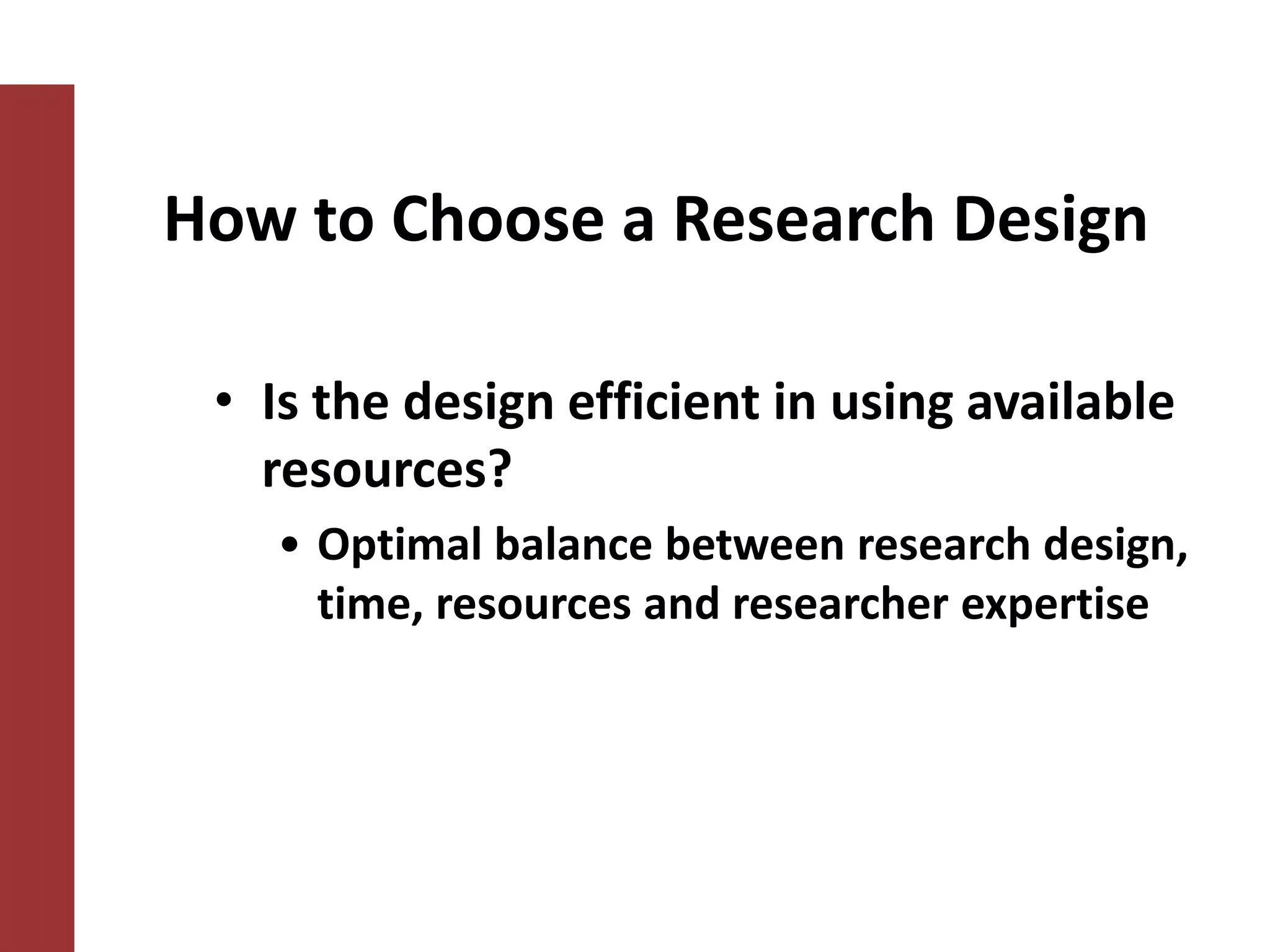 How to Choose a Research Design

• Is the design efficient in using available resources?
  • Optimal balance between research design, time, resources and researcher expertise